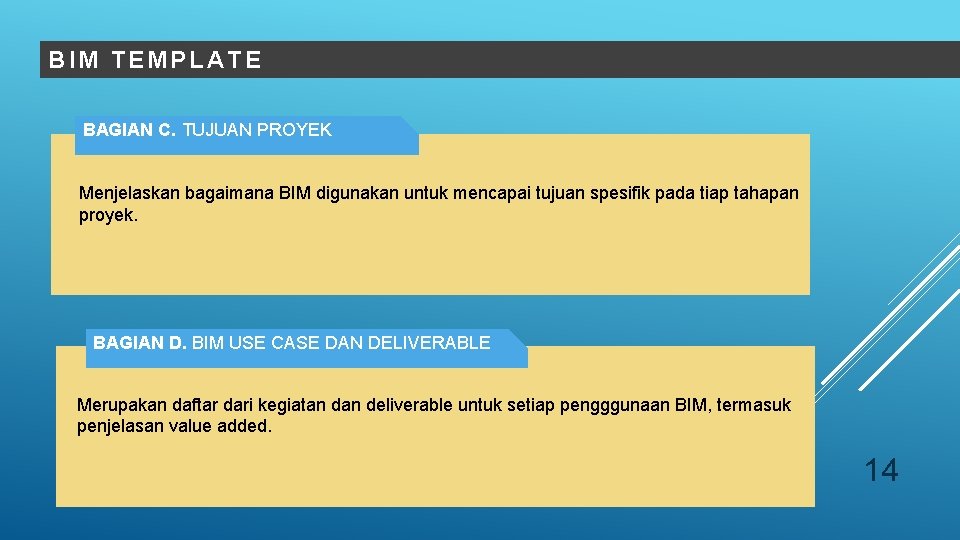 BIM TEMPLATE

BAGIAN C. TUJUAN PROYEK

Menjelaskan bagaimana BIM digunakan untuk mencapai tujuan spesifik pada tiap tahapan proyek.

BAGIAN D. BIM USE CASE DAN DELIVERABLE

Merupakan daftar dari kegiatan dan deliverable untuk setiap pengggunaan BIM, termasuk penjelasan value added.

14